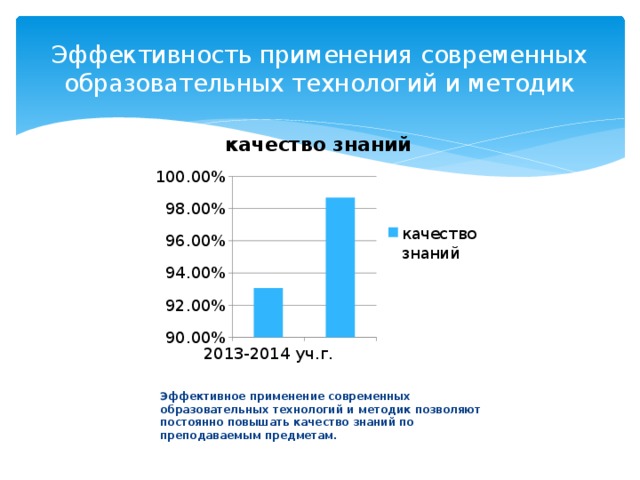 Эффективность применения современных образовательных технологий и методик

качество знаний

100.00%
98.00%
96.00%
94.00%
92.00%
90.00%

2013-2014 уч.г.

качество знаний

Эффективное применение современных образовательных технологий и методик позволяют постоянно повышать качество знаний по преподаваемым предметам.